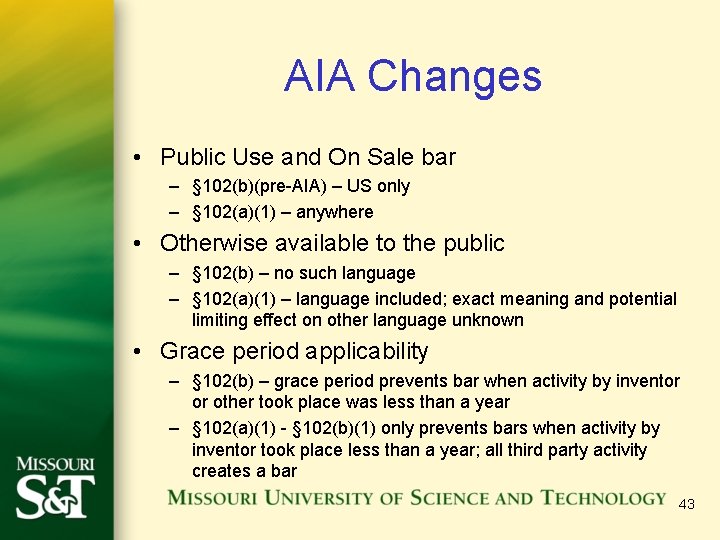 AIA Changes

• Public Use and On Sale bar
– §102(b)(pre-AIA) – US only
– §102(a)(1) – anywhere
• Otherwise available to the public
– §102(b) – no such language
– §102(a)(1) – language included; exact meaning and potential limiting effect on other language unknown
• Grace period applicability
– §102(b) – grace period prevents bar when activity by inventor or other took place was less than a year
– §102(a)(1) - §102(b)(1) only prevents bars when activity by inventor took place less than a year; all third party activity creates a bar

MISSOURI
S&T

MISSOURI UNIVERSITY OF SCIENCE AND TECHNOLOGY

43